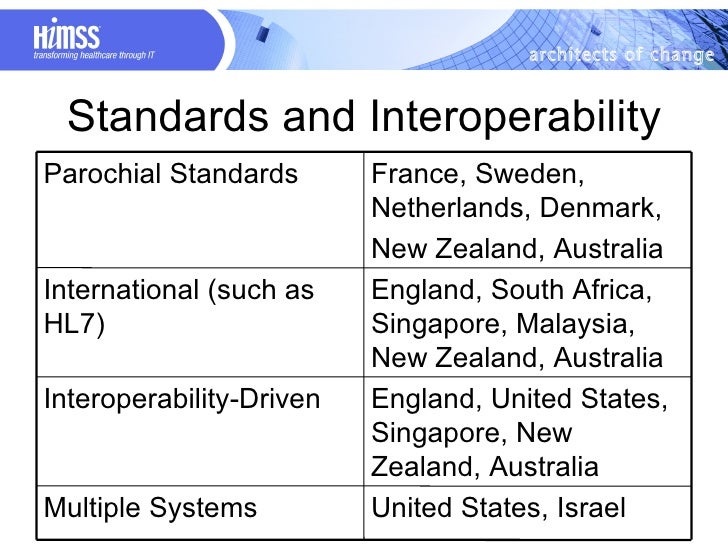 HIMSS
transforming healthcare through IT

architects of change

Standards and Interoperability

| Parochial Standards | France, Sweden, Netherlands, Denmark, New Zealand, Australia |
|---|---|
| International (such as HL7) | England, South Africa, Singapore, Malaysia, New Zealand, Australia |
| Interoperability-Driven | England, United States, Singapore, New Zealand, Australia |
| Multiple Systems | United States, Israel |